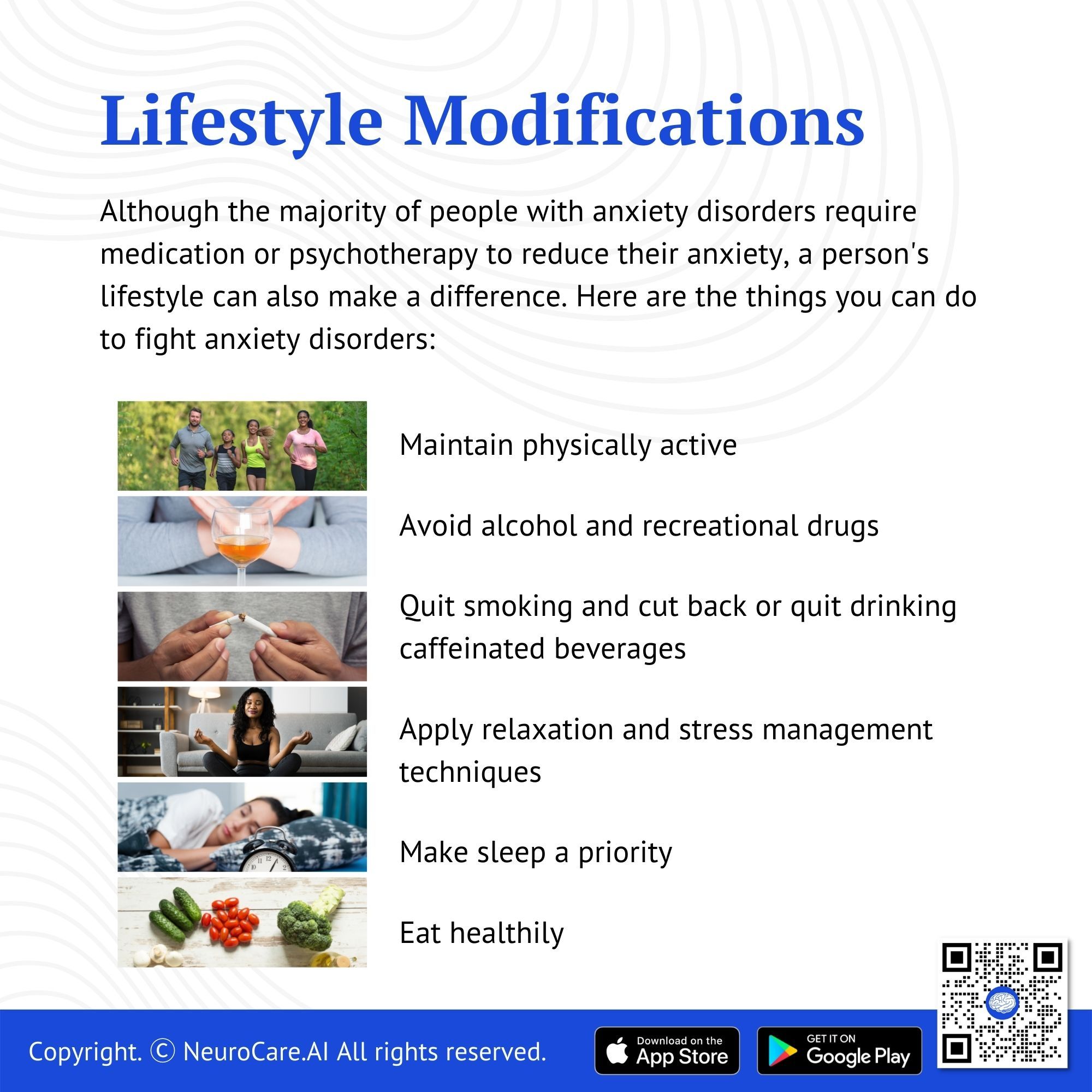 Lifestyle Modifications

Although the majority of people with anxiety disorders require medication or psychotherapy to reduce their anxiety, a person's lifestyle can also make a difference. Here are the things you can do to fight anxiety disorders:

Maintain physically active

Avoid alcohol and recreational drugs

Quit smoking and cut back or quit drinking caffeinated beverages

Apply relaxation and stress management techniques

Make sleep a priority

Eat healthily

Copyright. © NeuroCare.AI All rights reserved.

Download on the App Store

GET IT ON Google Play